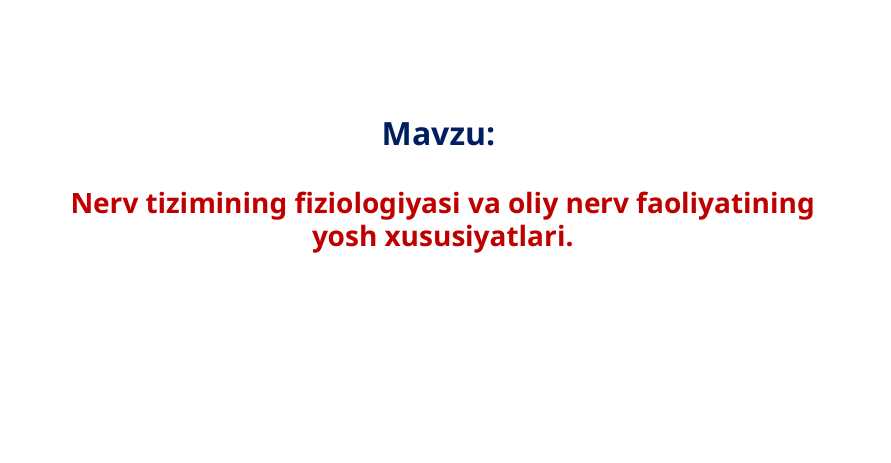 Mavzu:

Nerv tizimining fiziologiyasi va oliy nerv faoliyatining yosh xususiyatlari.